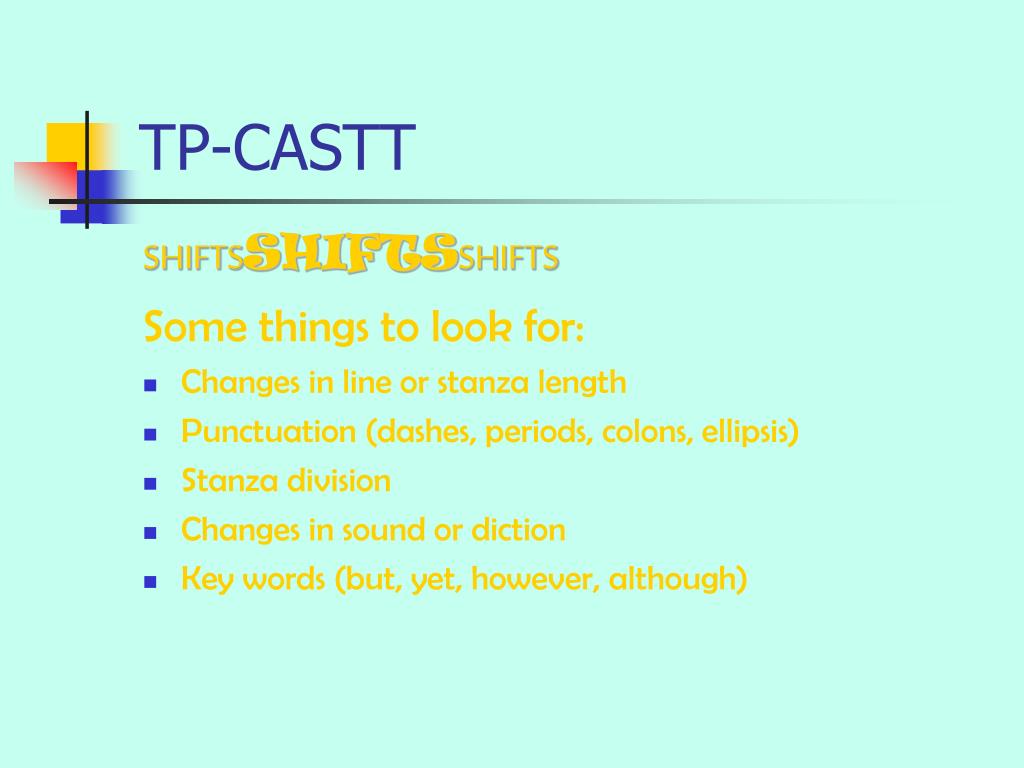 TP-CASTT

SHIFTSSHIFTSSHIFTS

Some things to look for:

- Changes in line or stanza length
- Punctuation (dashes, periods, colons, ellipsis)
- Stanza division
- Changes in sound or diction
- Key words (but, yet, however, although)